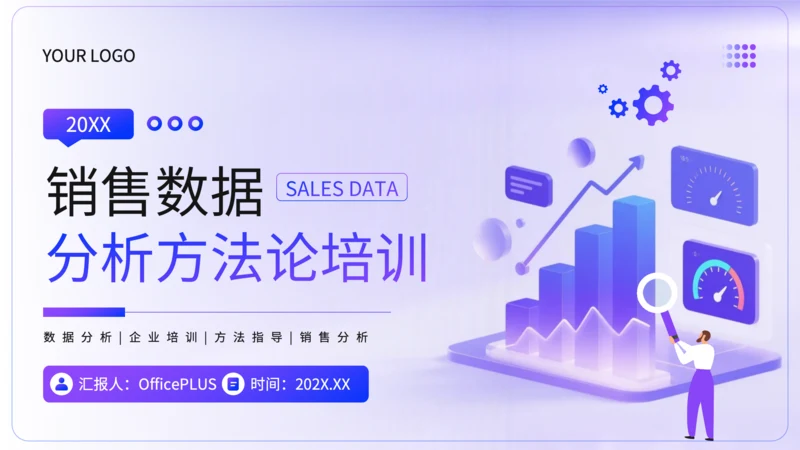 YOUR LOGO

20XX

销售数据

SALES DATA

分析方法论培训

数据分析 | 企业培训 | 方法指导 | 销售分析

汇报人：OfficePLUS

时间：202X.XX